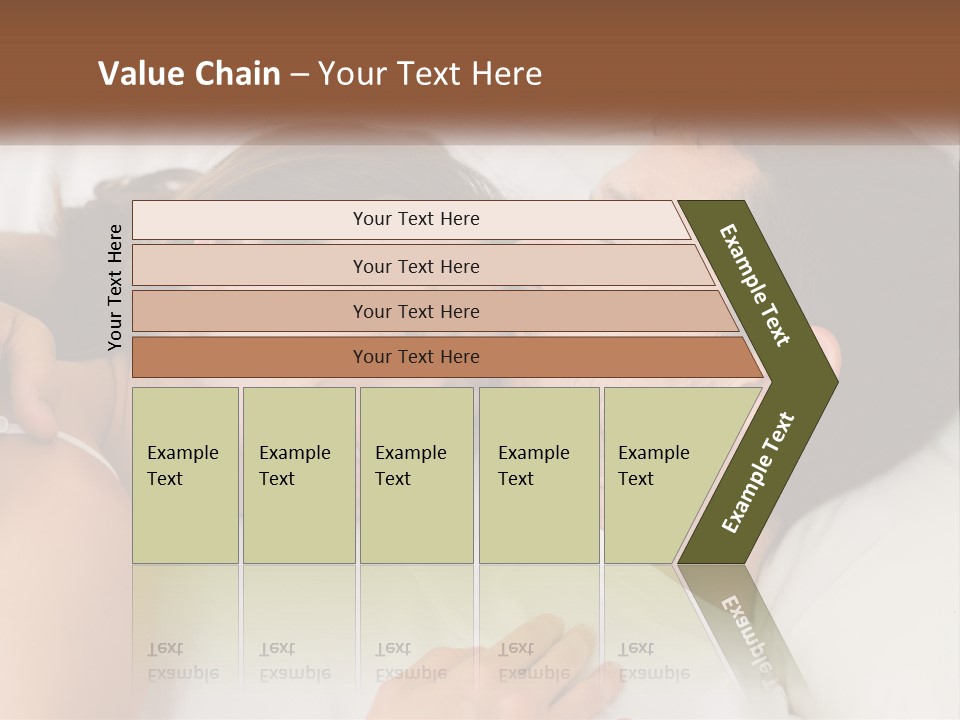 Value Chain – Your Text Here

Your Text Here

Your Text Here

Your Text Here

Your Text Here

Your Text Here

Example Text

Example Text

Example Text

Example Text

Example Text

Example Text

Example Text